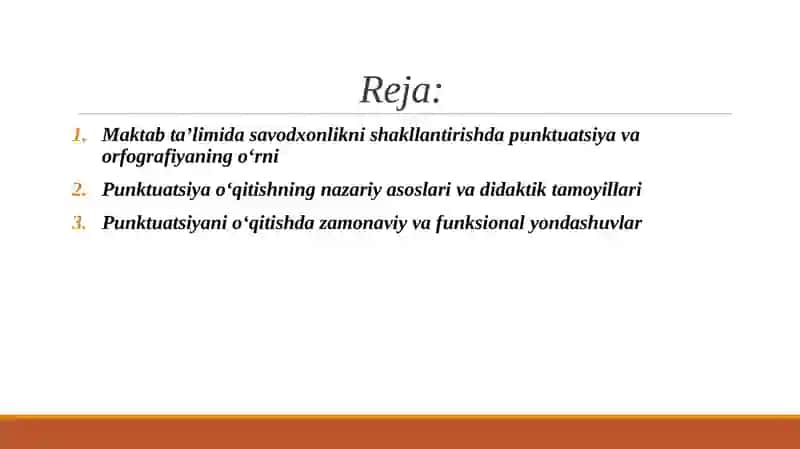 Reja:

1. Maktab ta’limida savodxonlikni shakllantirishda punktuatsiya va orfografiyaning o‘rni
2. Punktuatsiya o‘qitishning nazariy asoslari va didaktik tamoyillari
3. Punktuatsiyani o‘qitishda zamonaviy va funksional yondashuvlar